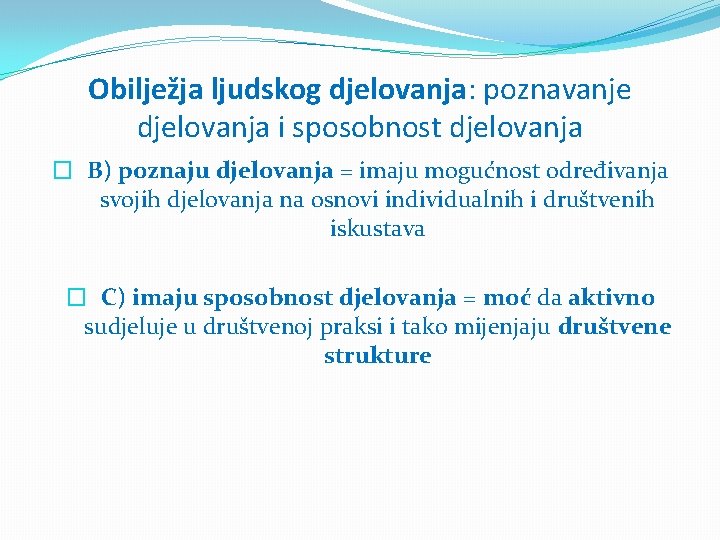 Obilježja ljudskog djelovanja: poznavanje djelovanja i sposobnost djelovanja

B) poznaju djelovanja = imaju mogućnost određivanja svojih djelovanja na osnovi individualnih i društvenih iskustava

C) imaju sposobnost djelovanja = moć da aktivno sudjeluje u društvenoj praksi i tako mijenjaju društvene strukture